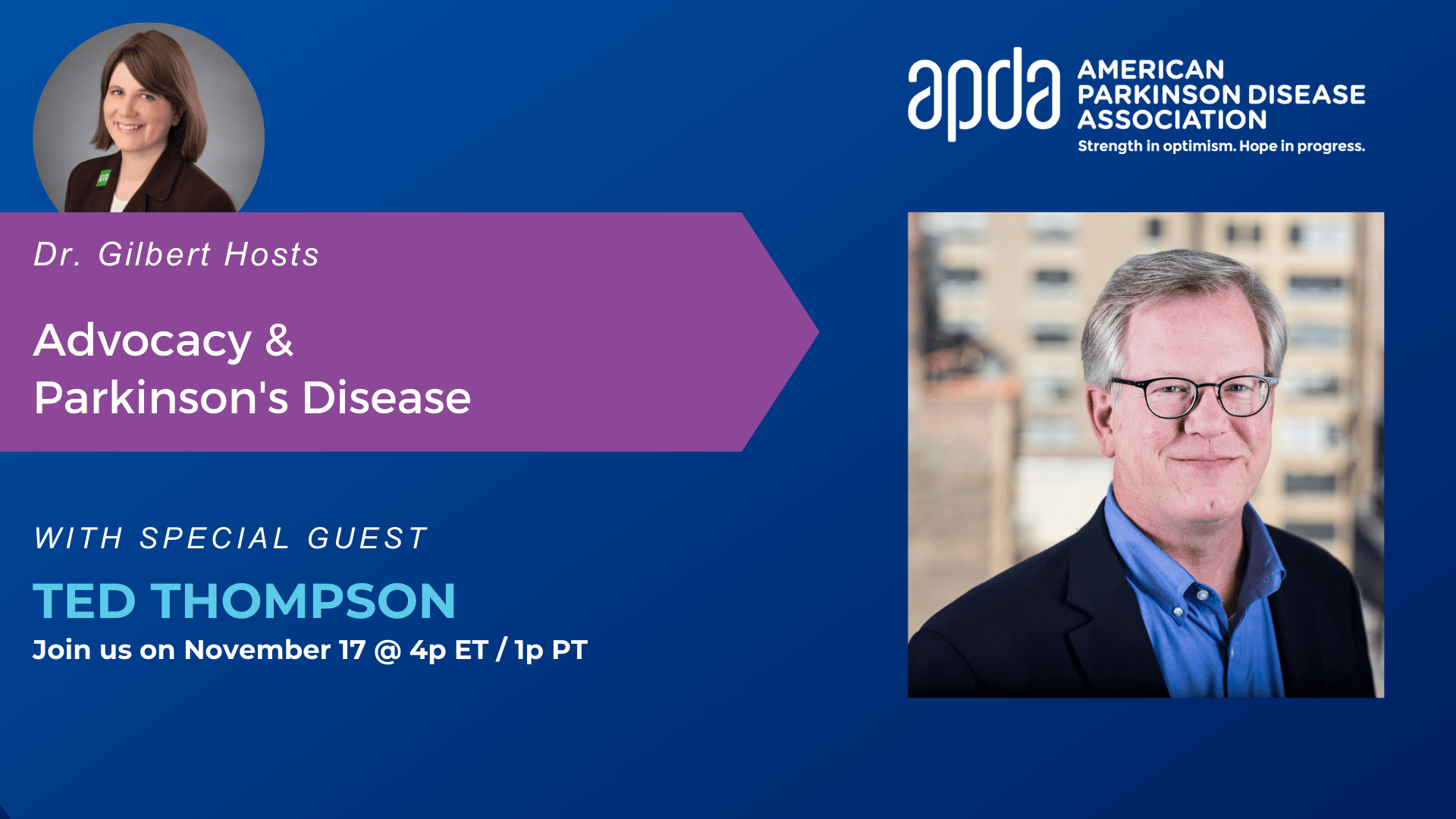 apda AMERICAN PARKINSON DISEASE ASSOCIATION
Strength in optimism. Hope in progress.

Dr. Gilbert Hosts

Advocacy & Parkinson's Disease

WITH SPECIAL GUEST

TED THOMPSON

Join us on November 17 @ 4p ET / 1p PT